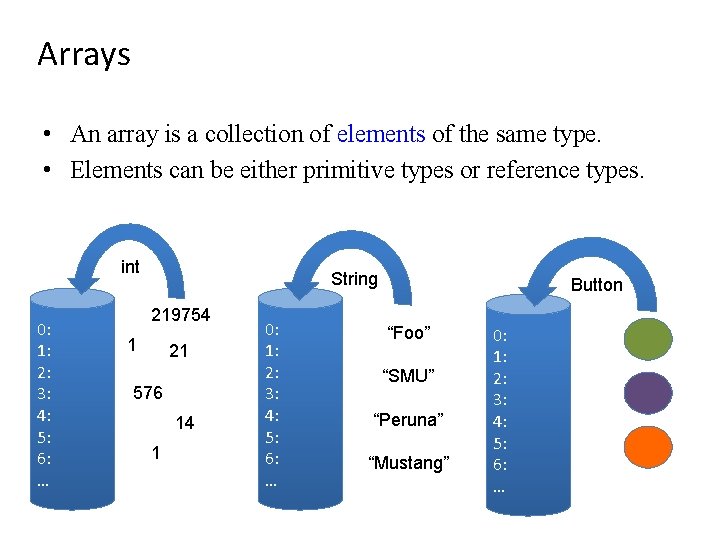 Arrays

• An array is a collection of elements of the same type.
• Elements can be either primitive types or reference types.

int

0:
1:
2:
3:
4:
5:
6:
...

219754
1
21
576
14
1

String

0:
1:
2:
3:
4:
5:
6:
...

“Foo”
“SMU”
“Peruna”
“Mustang”

Button

0:
1:
2:
3:
4:
5:
6:
...